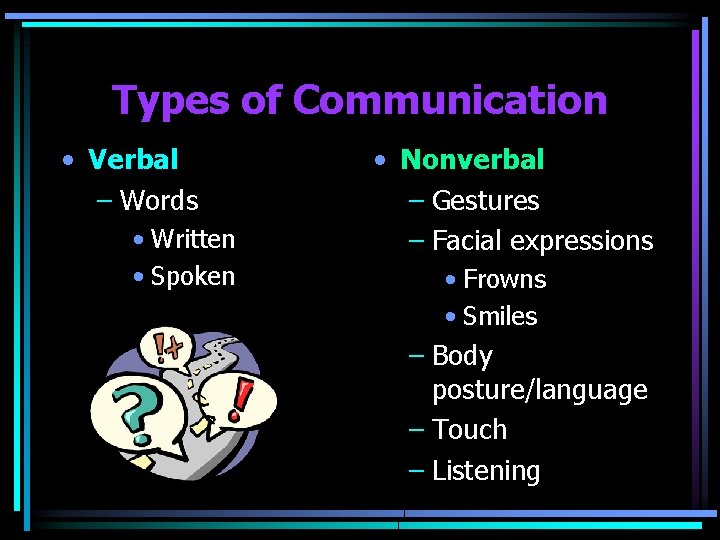 Types of Communication

• Verbal
– Words
• Written
• Spoken

!+
?
!

• Nonverbal
– Gestures
– Facial expressions
• Frowns
• Smiles
– Body posture/language
– Touch
– Listening